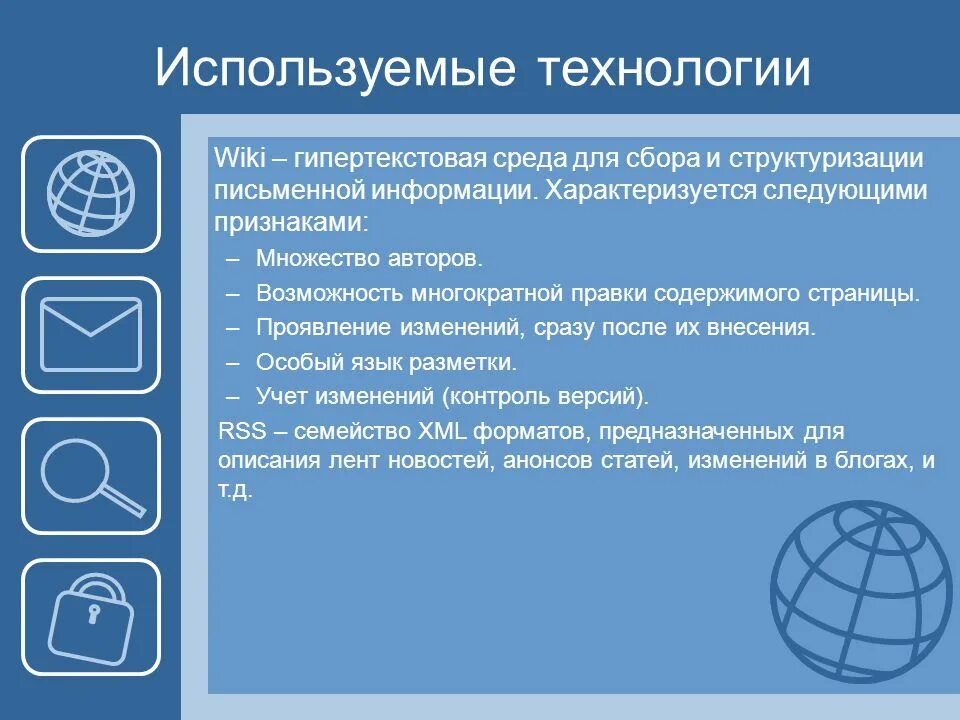 Используемые технологии

Wiki – гипертекстовая среда для сбора и структуризации письменной информации. Характеризуется следующими признаками:

– Множество авторов.
– Возможность многократной правки содержимого страницы.
– Проявление изменений, сразу после их внесения.
– Особый язык разметки.
– Учет изменений (контроль версий).

RSS – семейство XML форматов, предназначенных для описания лент новостей, анонсов статей, изменений в блогах, и т.д.